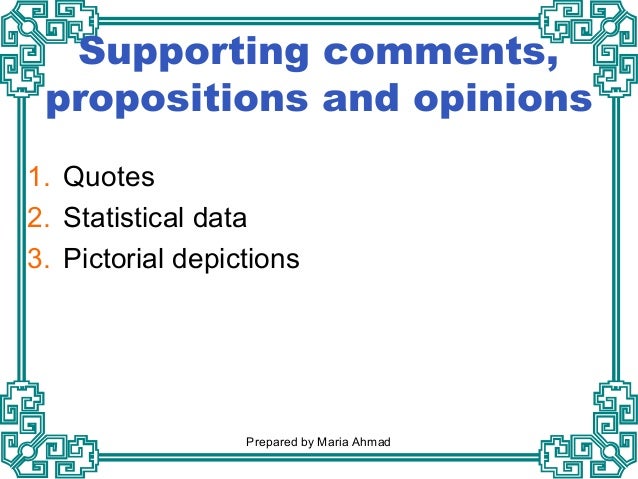 Supporting comments, propositions and opinions

1. Quotes
2. Statistical data
3. Pictorial depictions

Prepared by Maria Ahmad